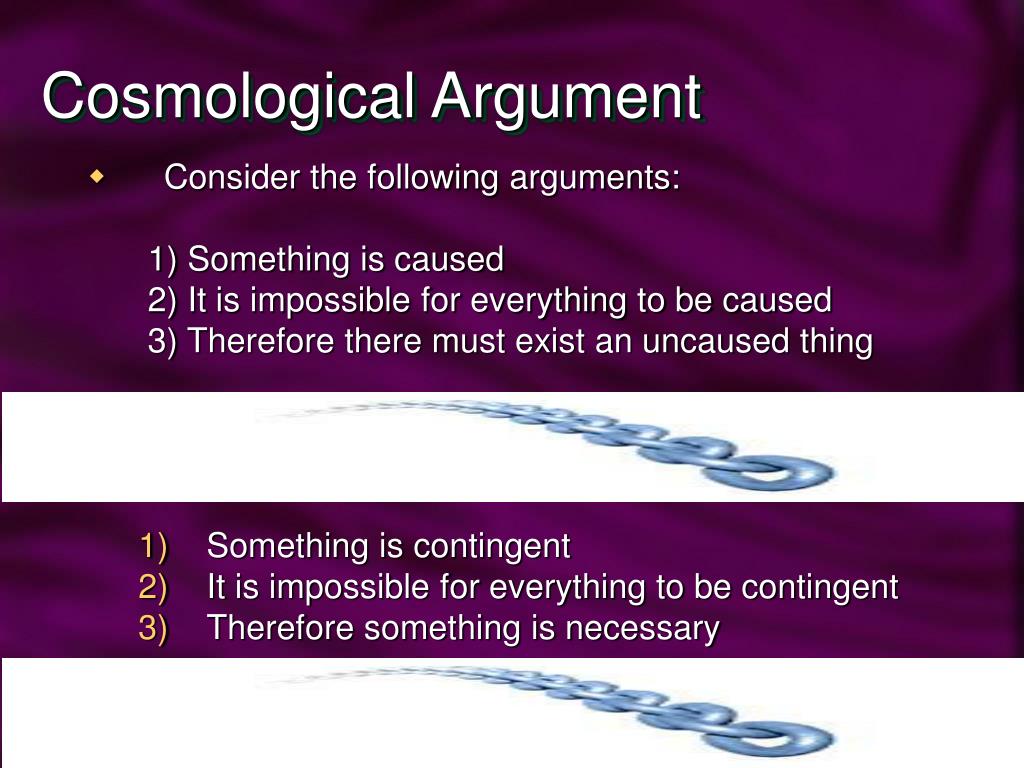 Cosmological Argument

Consider the following arguments:

1) Something is caused
2) It is impossible for everything to be caused
3) Therefore there must exist an uncaused thing

1) Something is contingent
2) It is impossible for everything to be contingent
3) Therefore something is necessary